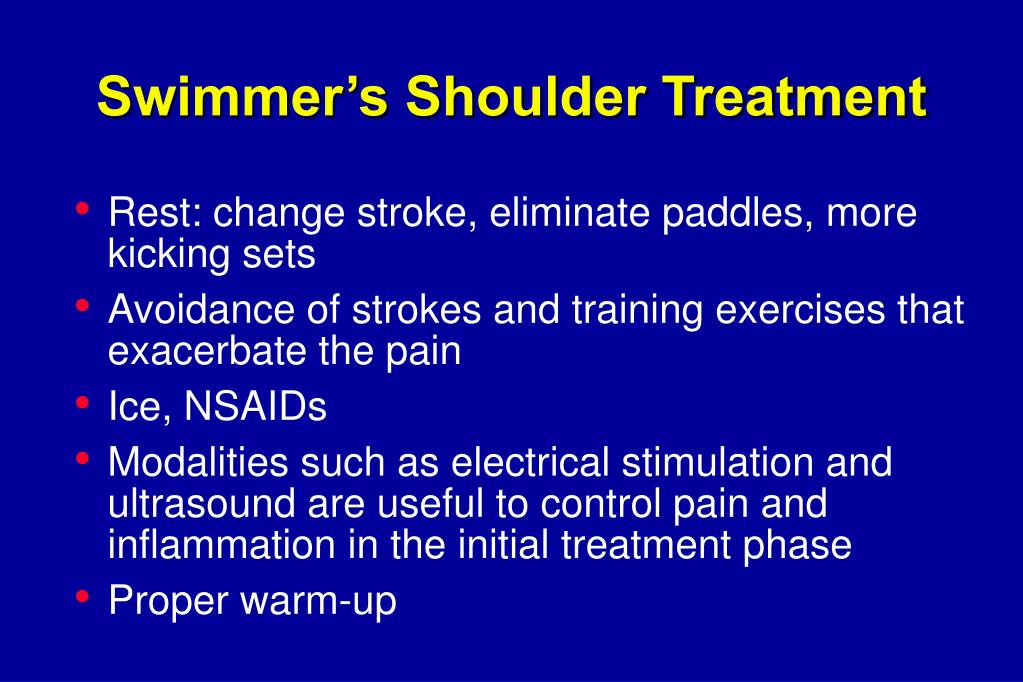 Swimmer’s Shoulder Treatment

• Rest: change stroke, eliminate paddles, more kicking sets
• Avoidance of strokes and training exercises that exacerbate the pain
• Ice, NSAIDs
• Modalities such as electrical stimulation and ultrasound are useful to control pain and inflammation in the initial treatment phase
• Proper warm-up